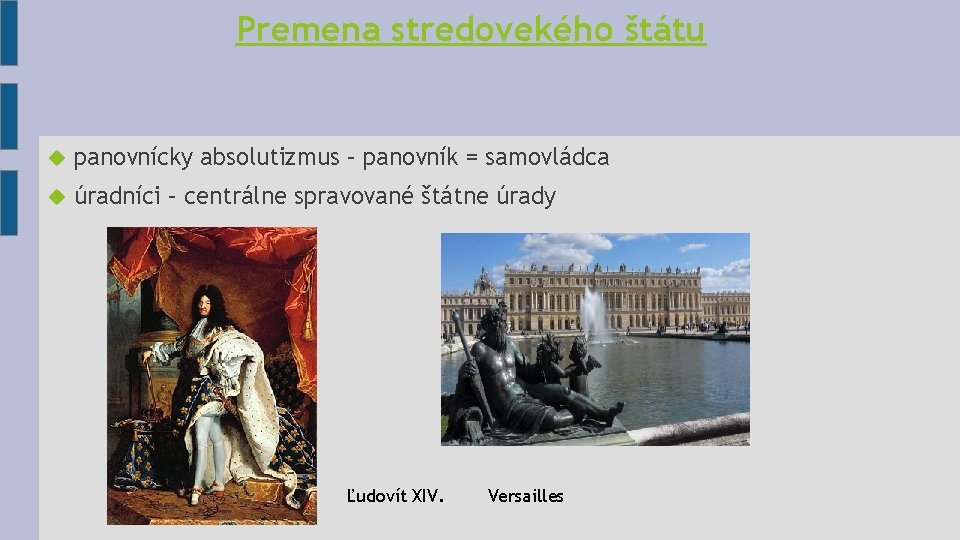 Premena stredovekého štátu

panovnícky absolutizmus – panovník = samovládca

úradníci – centrálne spravované štátne úrady

Ľudovít XIV.

Versailles